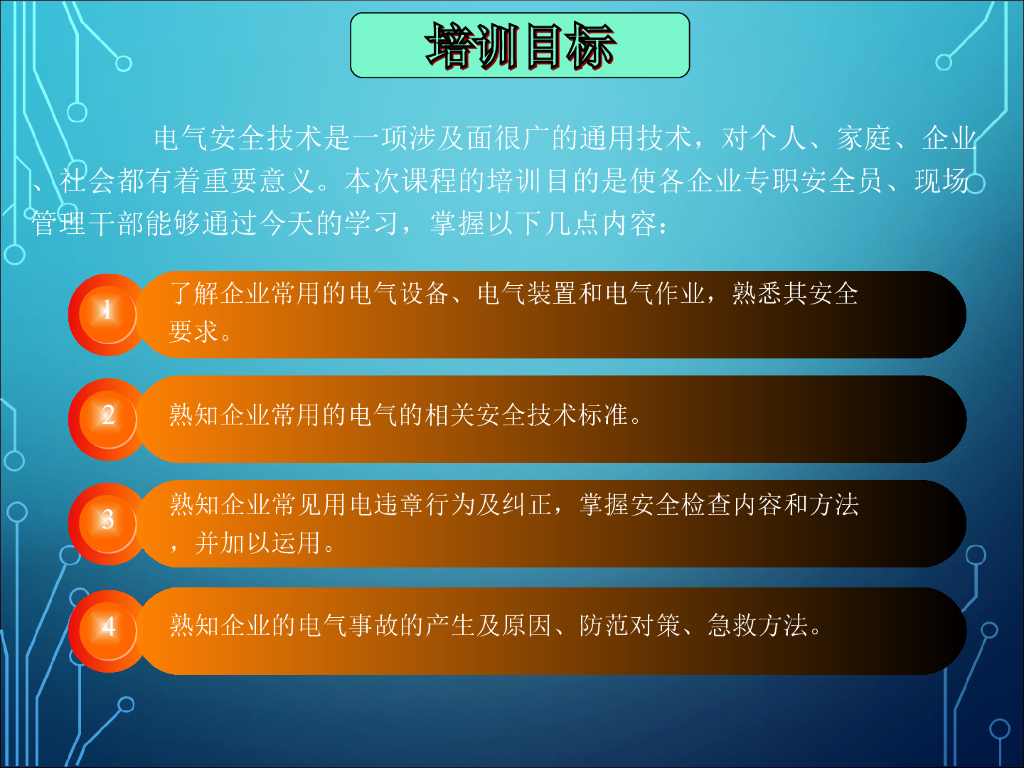 培训目标

电气安全技术是一项涉及面很广的通用技术，对个人、家庭、企业、社会都有着重要意义。本次课程的培训目的是使各企业专职安全员、现场管理干部能够通过今天的学习，掌握以下几点内容：

1

了解企业常用的电气设备、电气装置和电气作业，熟悉其安全要求。

2

熟知企业常用的电气的相关安全技术标准。

3

熟知企业常见用电违章行为及纠正，掌握安全检查内容和方法，并加以运用。

4

熟知企业的电气事故的产生及原因、防范对策、急救方法。